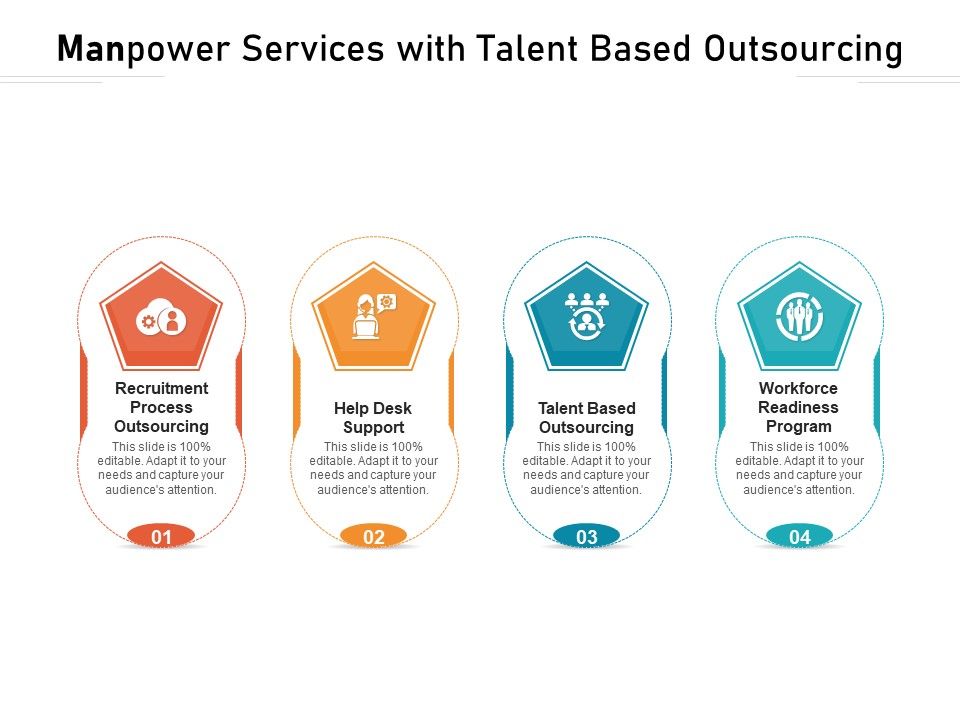 Manpower Services with Talent Based Outsourcing

Recruitment Process Outsourcing
This slide is 100% editable. Adapt it to your needs and capture your audience's attention.
01

Help Desk Support
This slide is 100% editable. Adapt it to your needs and capture your audience's attention.
02

Talent Based Outsourcing
This slide is 100% editable. Adapt it to your needs and capture your audience's attention.
03

Workforce Readiness Program
This slide is 100% editable. Adapt it to your needs and capture your audience's attention.
04